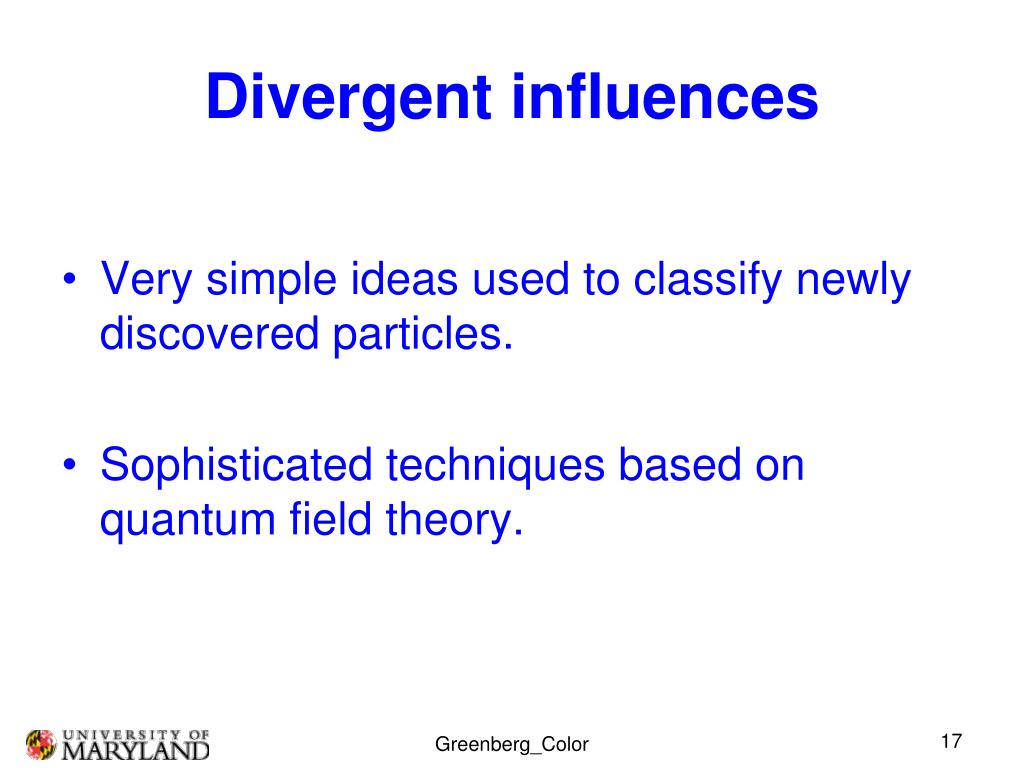 Divergent influences

• Very simple ideas used to classify newly discovered particles.

• Sophisticated techniques based on quantum field theory.

UNIVERSITY OF MARYLAND

Greenberg_Color

17